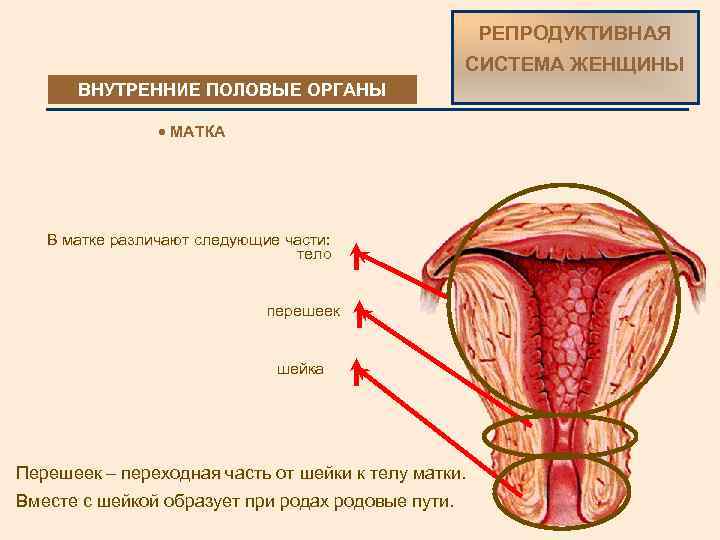 РЕПРОДУКТИВНАЯ СИСТЕМА ЖЕНЩИНЫ

ВНУТРЕННИЕ ПОЛОВЫЕ ОРГАНЫ

• МАТКА

В матке различают следующие части:
тело

перешеек

шейка

Перешеек – переходная часть от шейки к телу матки.
Вместе с шейкой образует при родах родовые пути.